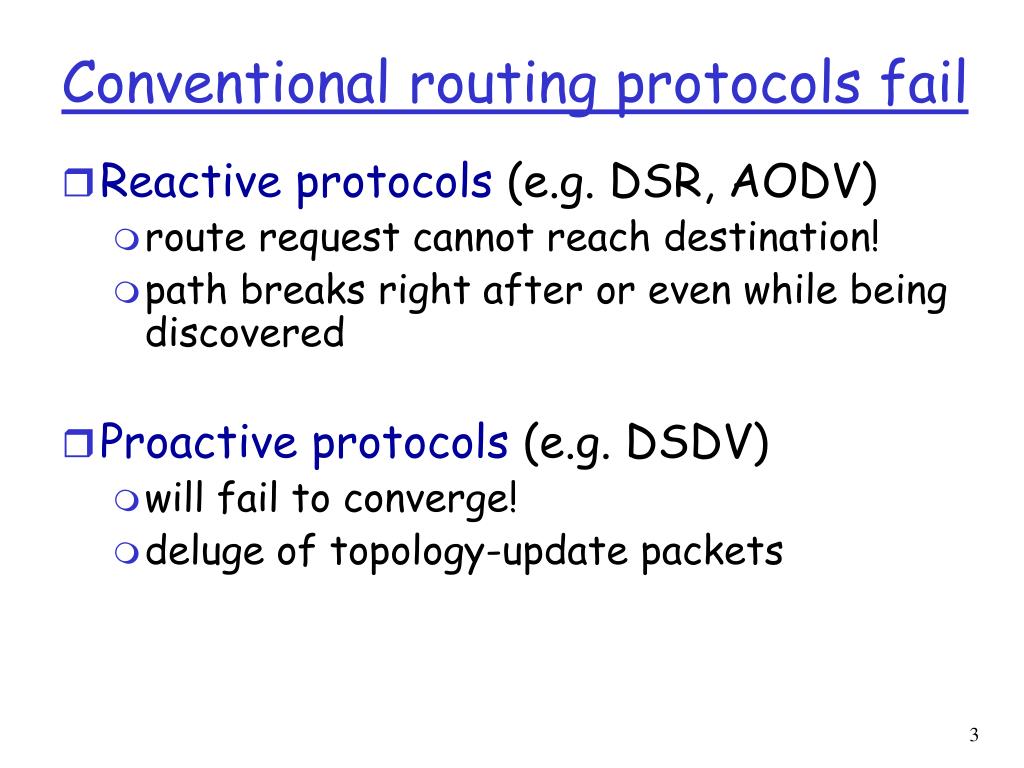 Conventional routing protocols fail

Reactive protocols (e.g. DSR, AODV)

route request cannot reach destination!

path breaks right after or even while being discovered

Proactive protocols (e.g. DSDV)

will fail to converge!

deluge of topology-update packets

3